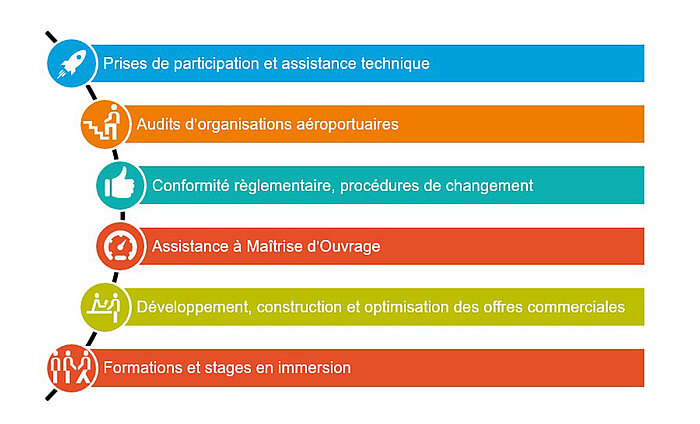 Prises de participation et assistance technique

Audits d'organisations aéroportuaires

Conformité règlementaire, procédures de changement

Assistance à Maîtrise d'Ouvrage

Développement, construction et optimisation des offres commerciales

Formations et stages en immersion